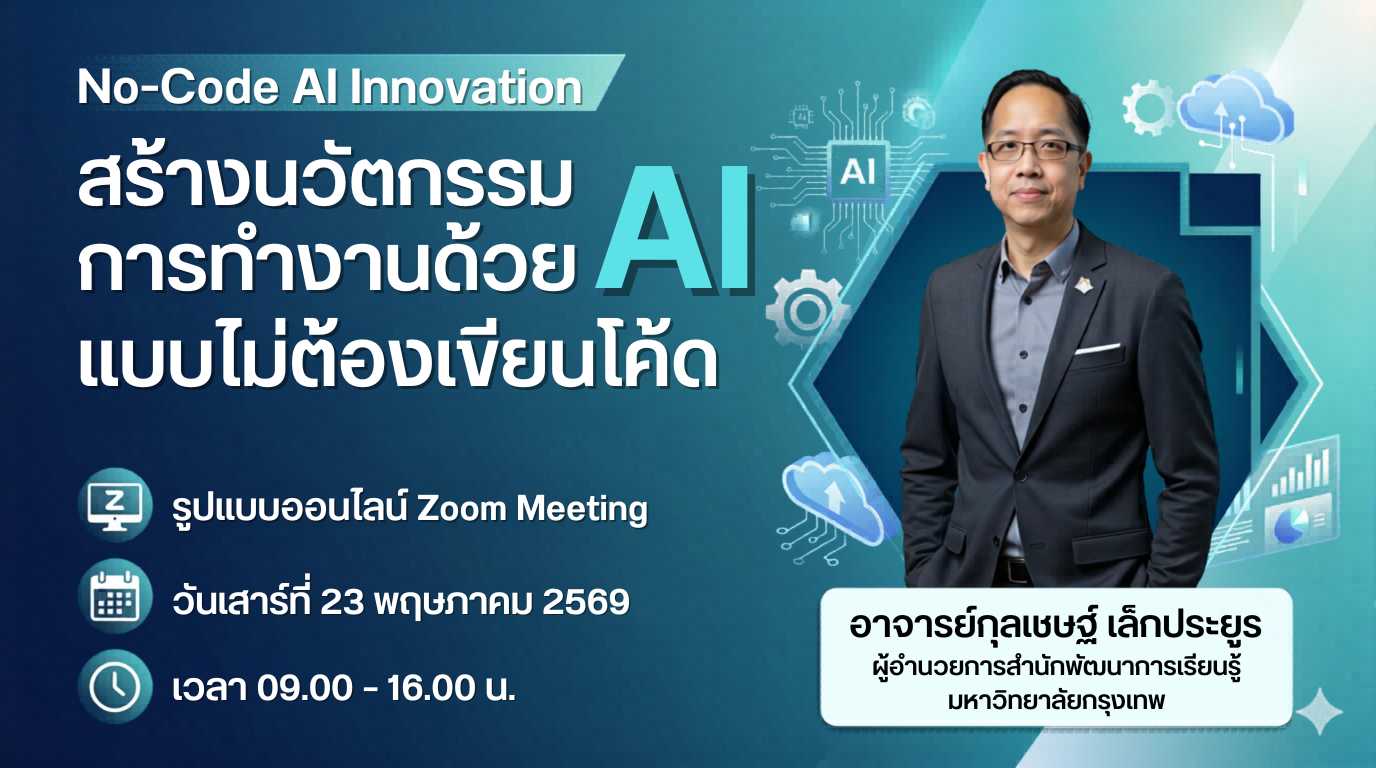 No-Code AI Innovation

สร้างนวัตกรรม
การทำงานด้วย AI
แบบไม่ต้องเขียนโค้ด

AI

รูปแบบออนไลน์ Zoom Meeting

วันเสาร์ที่ 23 พฤษภาคม 2569

เวลา 09.00 - 16.00 น.

อาจารย์กุลเชษฐ์ เล็กประยูร
ผู้อำนวยการสำนักพัฒนาการเรียนรู้
มหาวิทยาลัยกรุงเทพ